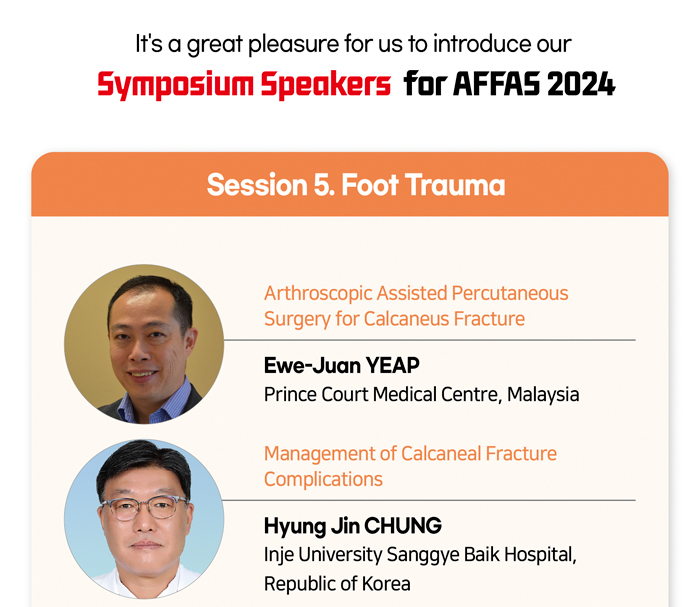 It's a great pleasure for us to introduce our

Symposium Speakers for AFFAS 2024

Session 5. Foot Trauma

Arthroscopic Assisted Percutaneous Surgery for Calcaneus Fracture

Ewe-Juan YEAP
Prince Court Medical Centre, Malaysia

Management of Calcaneal Fracture Complications

Hyung Jin CHUNG
Inje University Sanggye Baik Hospital, Republic of Korea